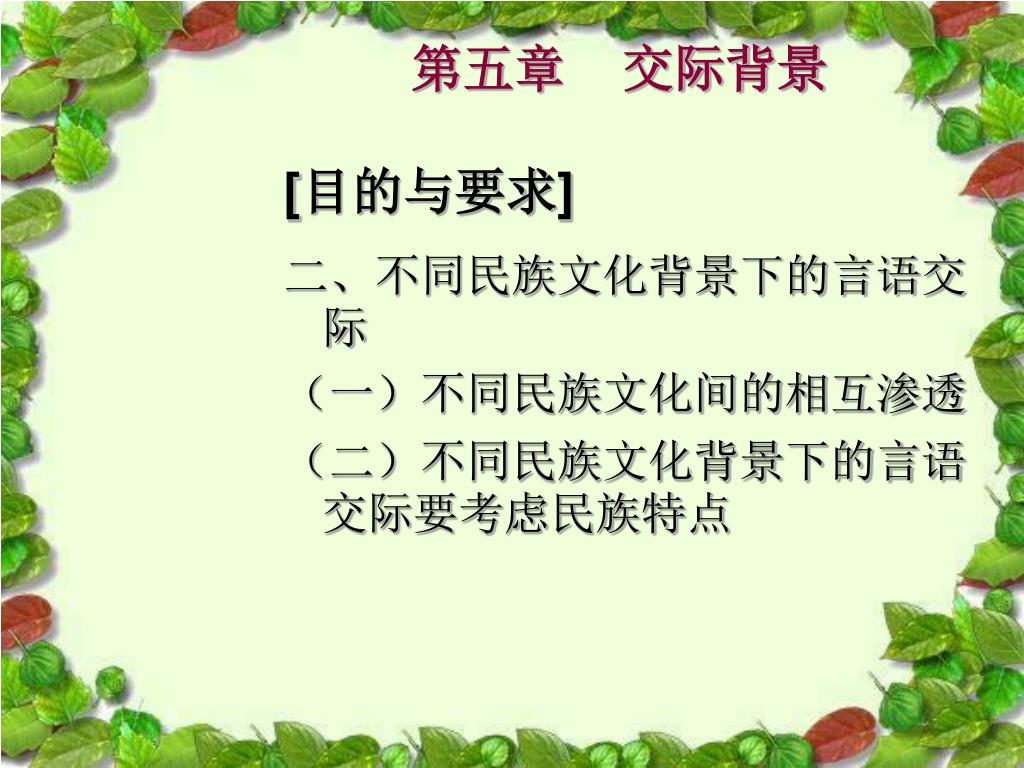 第五章　交际背景

[目的与要求]

二、不同民族文化背景下的言语交际

（一）不同民族文化间的相互渗透

（二）不同民族文化背景下的言语交际要考虑民族特点